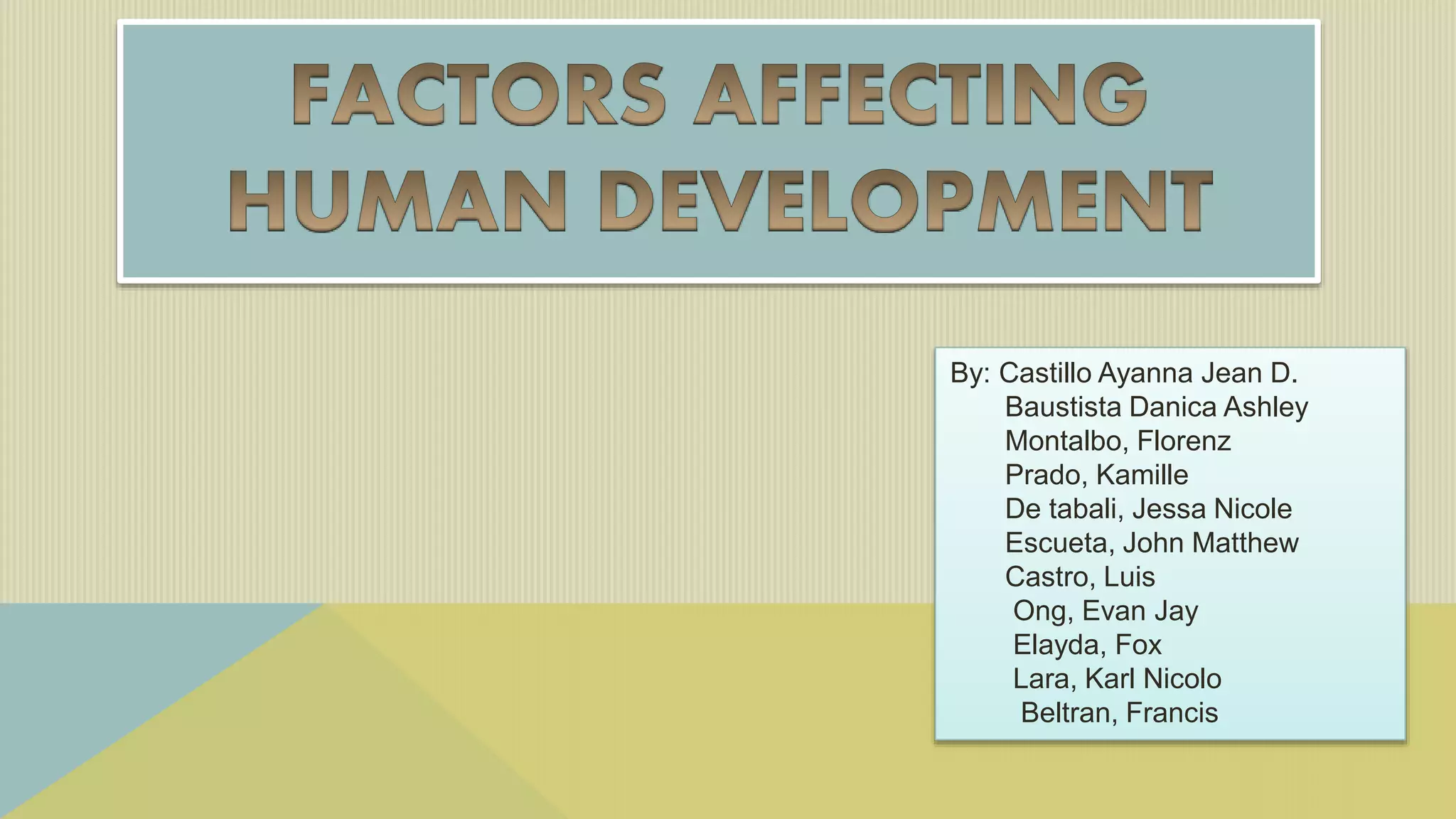 FACTORS AFFECTING HUMAN DEVELOPMENT

By: Castillo Ayanna Jean D.
Baustista Danica Ashley
Montalbo, Florenz
Prado, Kamille
De tabali, Jessa Nicole
Escueta, John Matthew
Castro, Luis
Ong, Evan Jay
Elayda, Fox
Lara, Karl Nicolo
Beltran, Francis